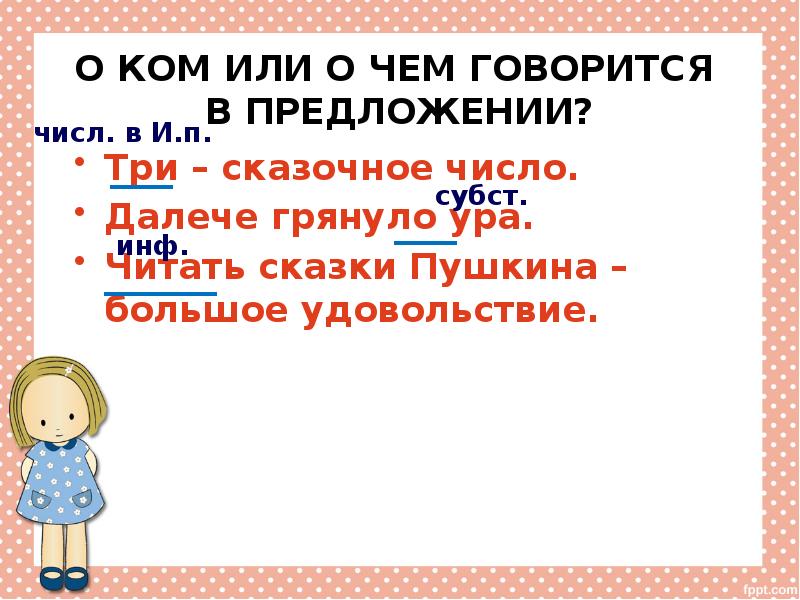 О КОМ ИЛИ О ЧЕМ ГОВОРИТСЯ В ПРЕДЛОЖЕНИИ?

числ. в И.п.

• Три – сказочное число.

субст.

• Далече грянуло ура.

инф.

• Читать сказки Пушкина – большое удовольствие.

fppt.com